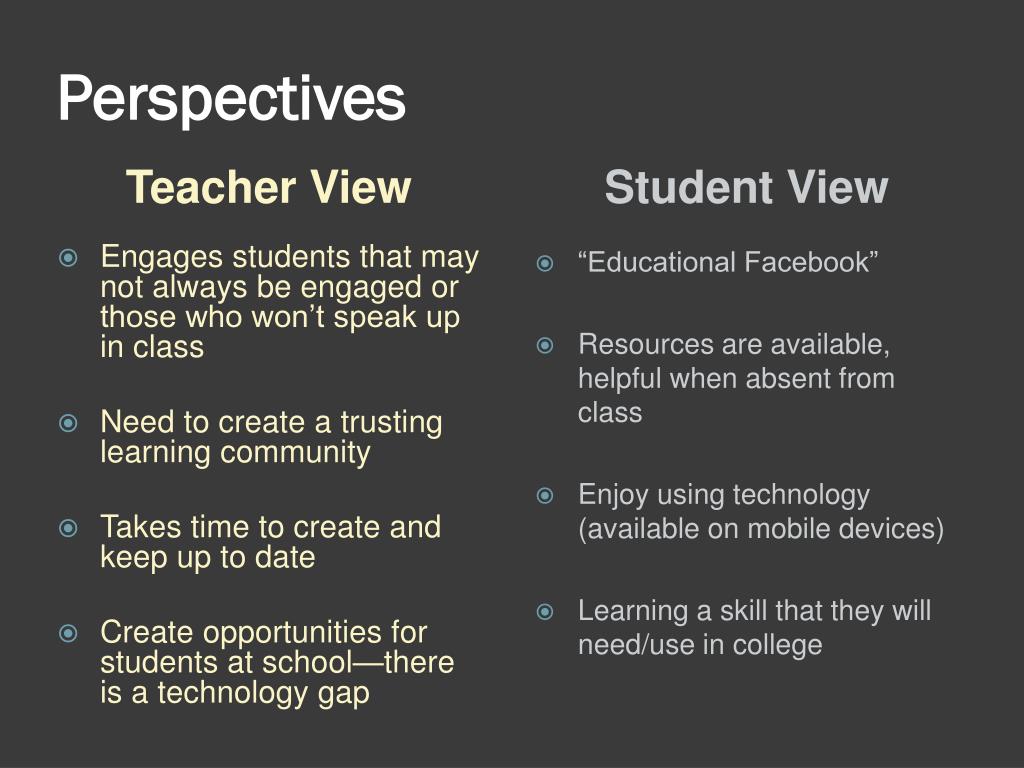 Perspectives

Teacher View

Engages students that may not always be engaged or those who won’t speak up in class

Need to create a trusting learning community

Takes time to create and keep up to date

Create opportunities for students at school—there is a technology gap

Student View

“Educational Facebook”

Resources are available, helpful when absent from class

Enjoy using technology (available on mobile devices)

Learning a skill that they will need/use in college